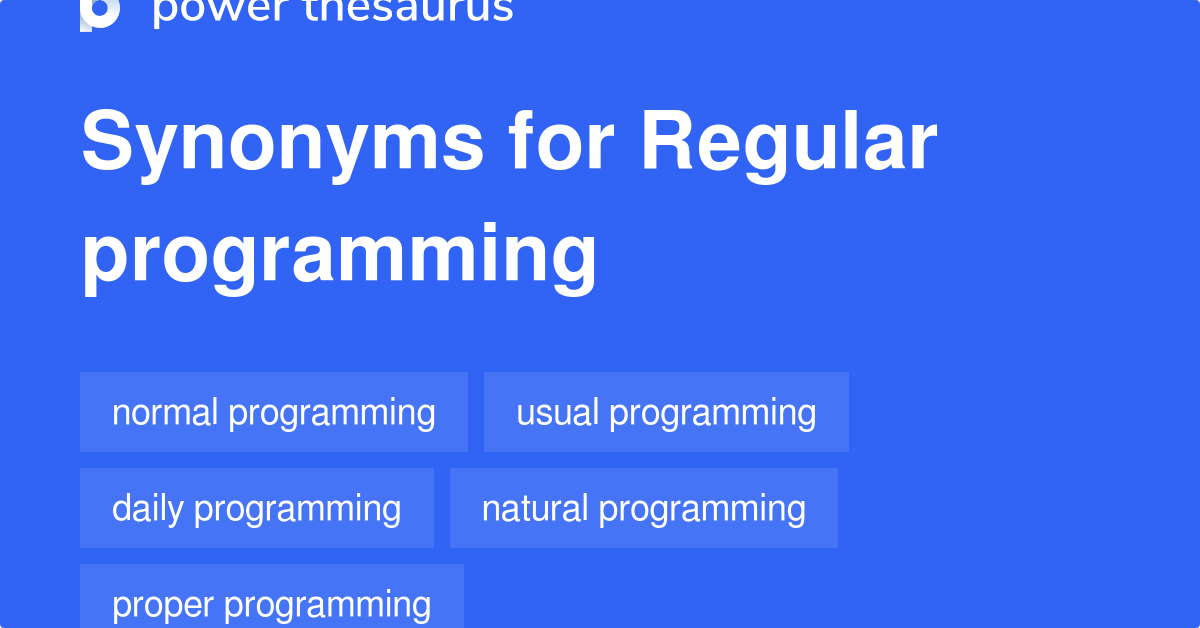 power thesaurus

Synonyms for Regular programming

normal programming

usual programming

daily programming

natural programming

proper programming